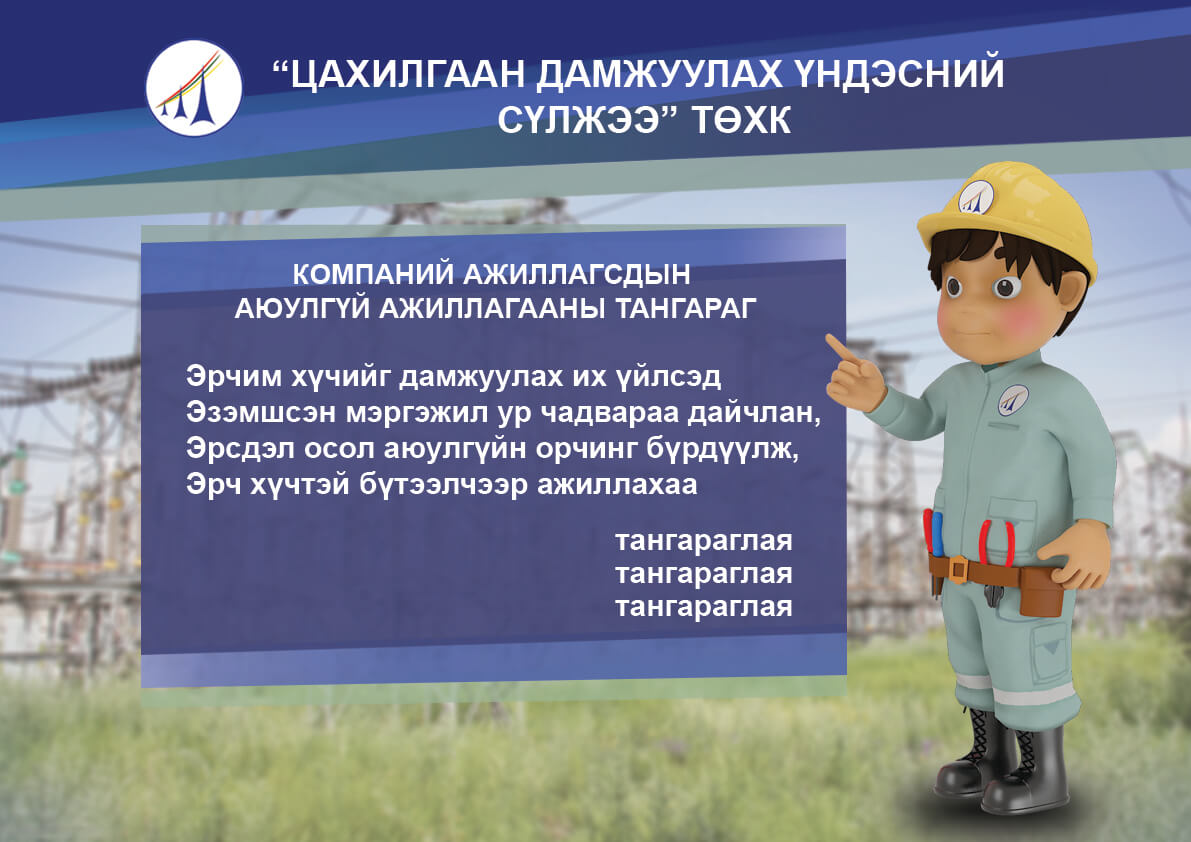 “ЦАХИЛГААН ДАМЖУУЛАХ ҮНДЭСНИЙ СҮЛЖЭЭ” ТӨХК

КОМПАНИЙ АЖИЛЛАГСДЫН
АЮУЛГҮЙ АЖИЛЛАГААНЫ ТАНГАРАГ

Эрчим хүчийг дамжуулах их үйлсэд
Эзэмшсэн мэргэжил ур чадвараа дайчлан,
Эрсдэл осол аюулгүйн орчинг бүрдүүлж,
Эрч хүчтэй бүтээлчээр ажиллахаа

тангараглая
тангараглая
тангараглая